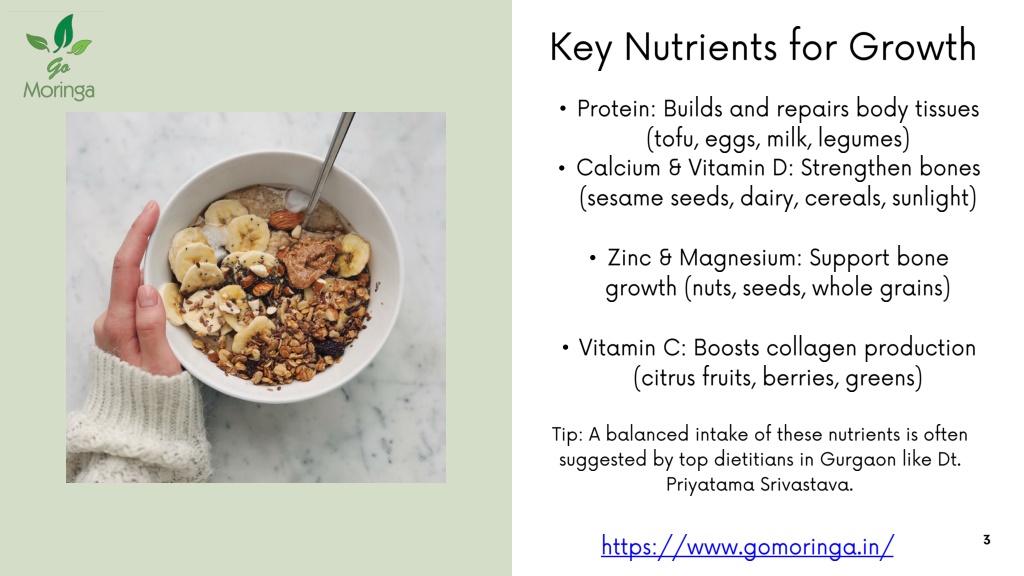 Go Moringa

Key Nutrients for Growth

• Protein: Builds and repairs body tissues (tofu, eggs, milk, legumes)
• Calcium & Vitamin D: Strengthen bones (sesame seeds, dairy, cereals, sunlight)

• Zinc & Magnesium: Support bone growth (nuts, seeds, whole grains)

• Vitamin C: Boosts collagen production (citrus fruits, berries, greens)

Tip: A balanced intake of these nutrients is often suggested by top dietitians in Gurgaon like Dt. Priyatama Srivastava.

https://www.gomoringa.in/

3